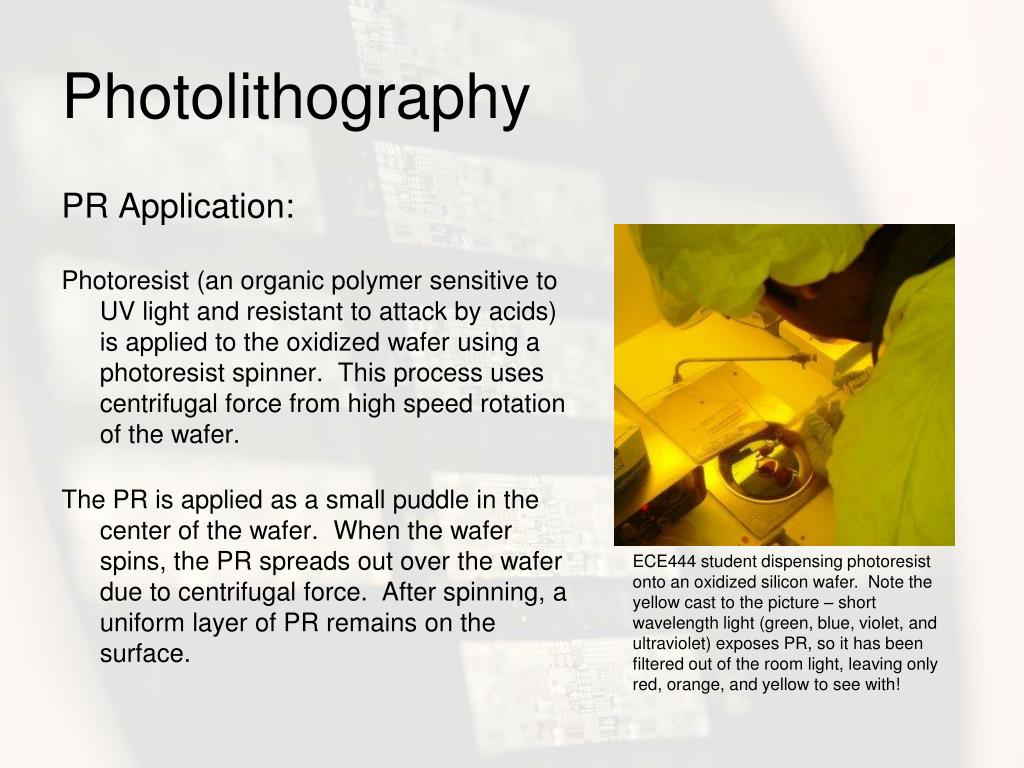 Photolithography

PR Application:

Photoresist (an organic polymer sensitive to UV light and resistant to attack by acids) is applied to the oxidized wafer using a photoresist spinner.  This process uses centrifugal force from high speed rotation of the wafer.

The PR is applied as a small puddle in the center of the wafer.  When the wafer spins, the PR spreads out over the wafer due to centrifugal force.  After spinning, a uniform layer of PR remains on the surface.

ECE444 student dispensing photoresist onto an oxidized silicon wafer.  Note the yellow cast to the picture – short wavelength light (green, blue, violet, and ultraviolet) exposes PR, so it has been filtered out of the room light, leaving only red, orange, and yellow to see with!